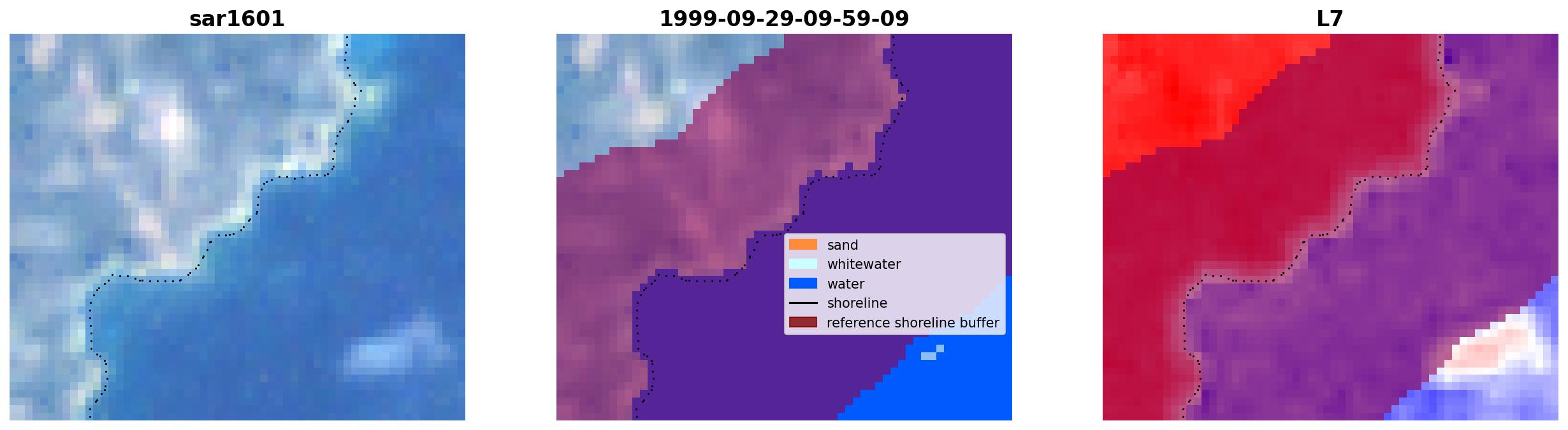 sar1601

1999-09-29-09-59-09

sand
whitewater
water
shoreline
reference shoreline buffer

L7